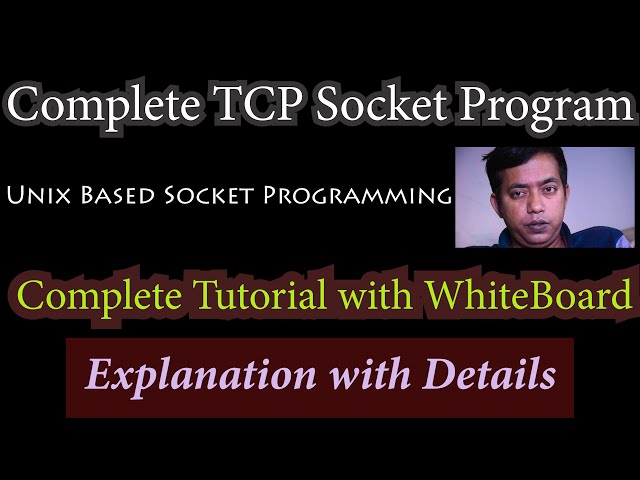 Complete TCP Socket Program

Unix Based Socket Programming

Complete Tutorial with WhiteBoard

Explanation with Details